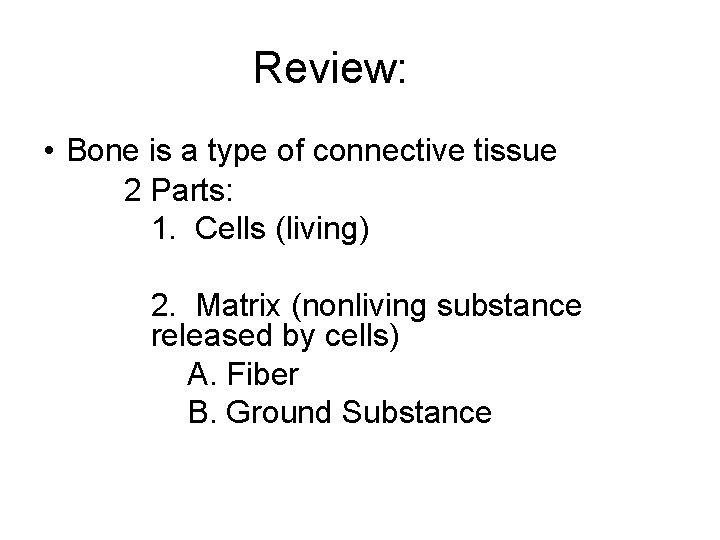 Review:

• Bone is a type of connective tissue

2 Parts:

1. Cells (living)

2. Matrix (nonliving substance released by cells)

A. Fiber

B. Ground Substance